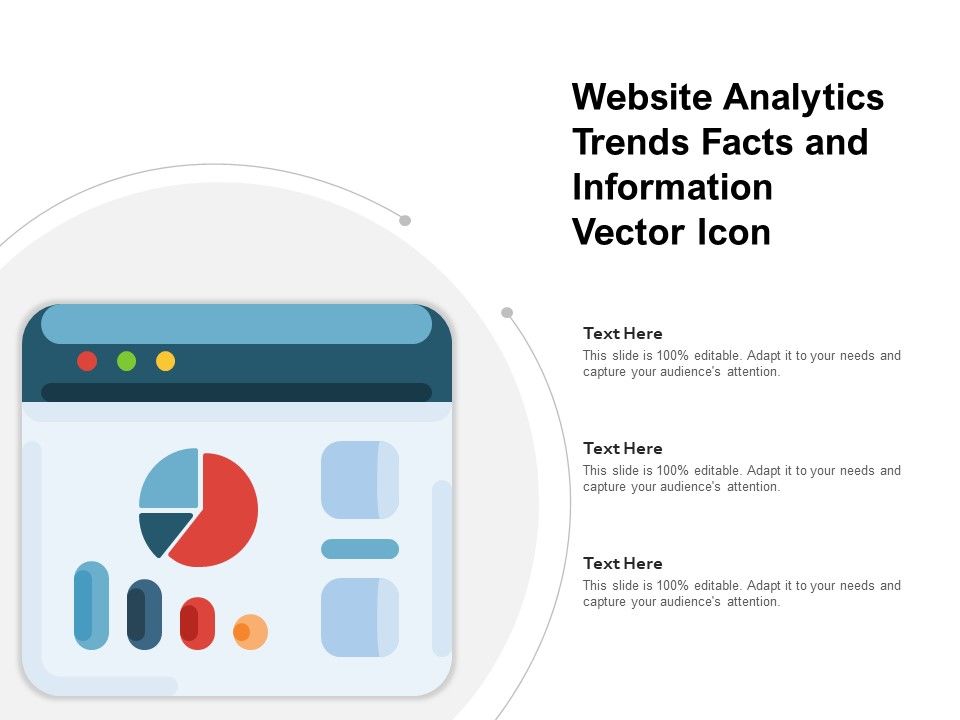 Website Analytics Trends Facts and Information Vector Icon

Text Here
This slide is 100% editable. Adapt it to your needs and capture your audience's attention.

Text Here
This slide is 100% editable. Adapt it to your needs and capture your audience's attention.

Text Here
This slide is 100% editable. Adapt it to your needs and capture your audience's attention.